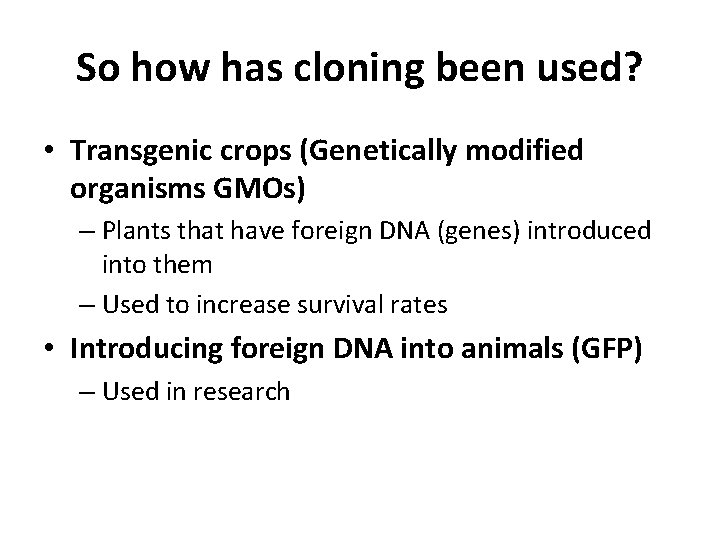 So how has cloning been used?

• Transgenic crops (Genetically modified organisms GMOs)
– Plants that have foreign DNA (genes) introduced into them
– Used to increase survival rates
• Introducing foreign DNA into animals (GFP)
– Used in research